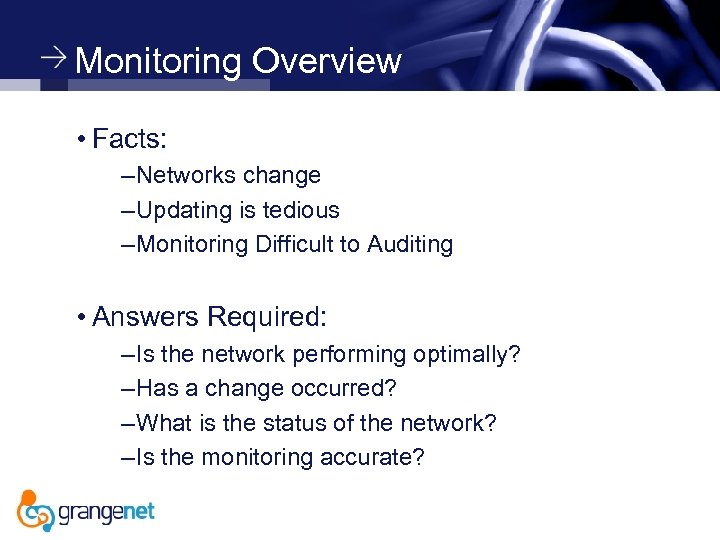 → Monitoring Overview

• Facts:

–Networks change

–Updating is tedious

–Monitoring Difficult to Auditing

• Answers Required:

–Is the network performing optimally?

–Has a change occurred?

–What is the status of the network?

–Is the monitoring accurate?

grangenet